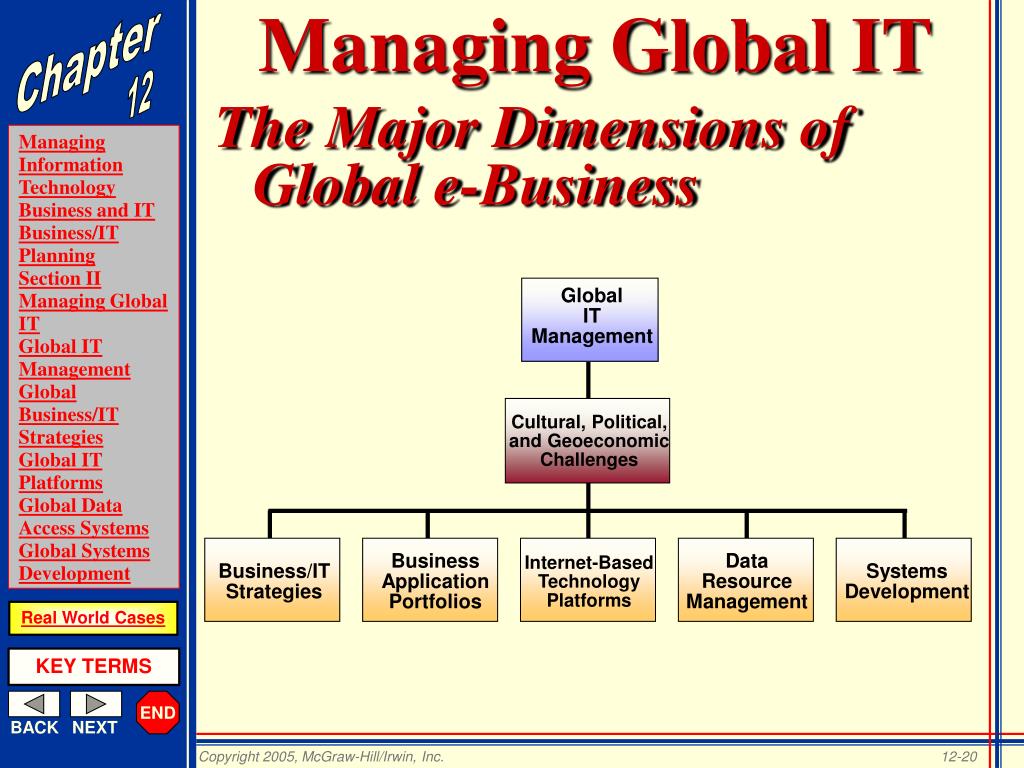 Chapter 12

Managing Information Technology
Business and IT
Business/IT Planning
Section II
Managing Global IT
Global IT Management
Global Business/IT Strategies
Global IT Platforms
Global Data Access Systems
Global Systems Development

Real World Cases

KEY TERMS

BACK NEXT END

Managing Global IT

The Major Dimensions of Global e-Business

Global IT Management

Cultural, Political, and Geoeconomic Challenges

Business/IT Strategies

Business Application Portfolios

Internet-Based Technology Platforms

Data Resource Management

Systems Development

Copyright 2005, McGraw-Hill/Irwin, Inc.

12-20